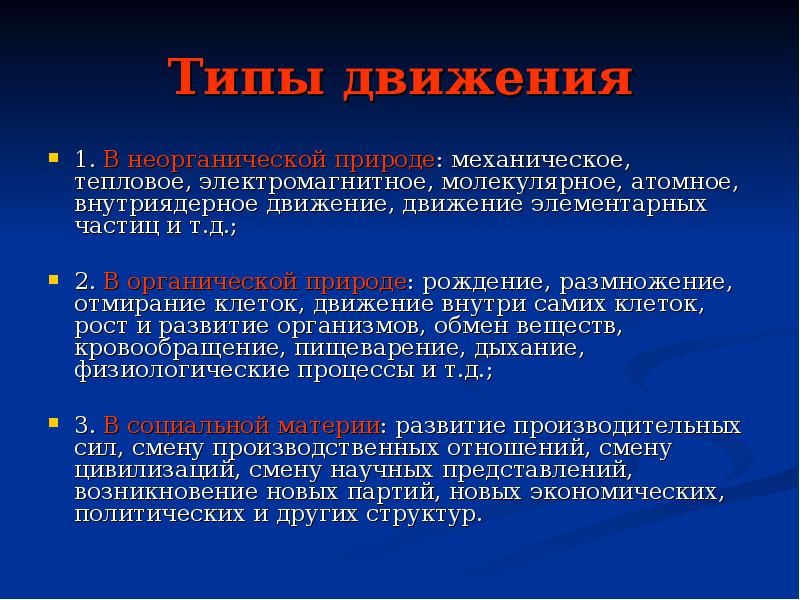 Типы движения

1. В неорганической природе: механическое, тепловое, электромагнитное, молекулярное, атомное, внутриядерное движение, движение элементарных частиц и т.д.;

2. В органической природе: рождение, размножение, отмирание клеток, движение внутри самих клеток, рост и развитие организмов, обмен веществ, кровообращение, пищеварение, дыхание, физиологические процессы и т.д.;

3. В социальной материи: развитие производительных сил, смену производственных отношений, смену цивилизаций, смену научных представлений, возникновение новых партий, новых экономических, политических и других структур.